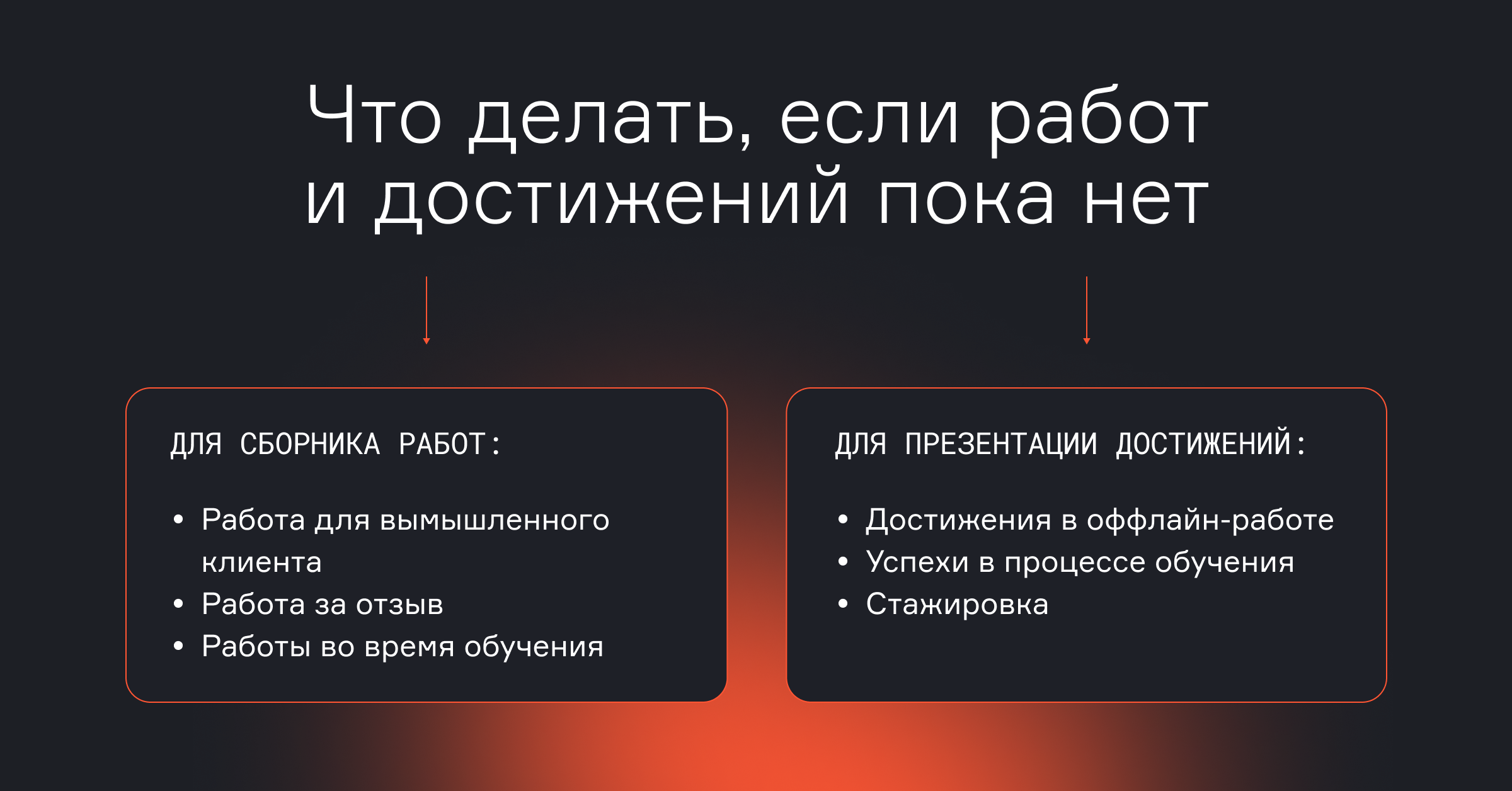 Что делать, если работ и достижений пока нет

ДЛЯ СБОРНИКА РАБОТ:

• Работа для вымышленного клиента
• Работа за отзыв
• Работы во время обучения

ДЛЯ ПРЕЗЕНТАЦИИ ДОСТИЖЕНИЙ:

• Достижения в оффлайн-работе
• Успехи в процессе обучения
• Стажировка